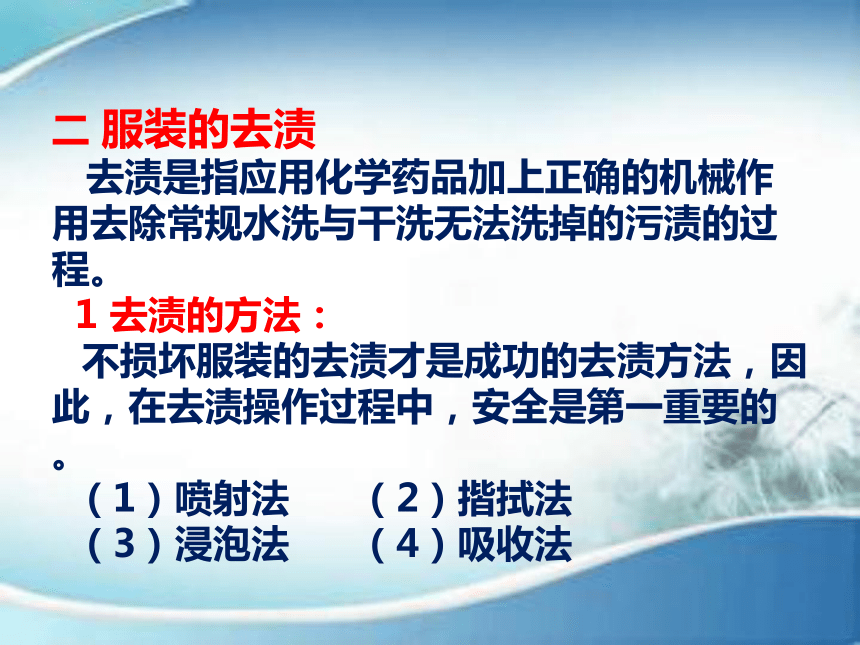 二 服装的去渍

去渍是指应用化学药品加上正确的机械作用去除常规水洗与干洗无法洗掉的污渍的过程。

1 去渍的方法：

不损坏服装的去渍才是成功的去渍方法，因此，在去渍操作过程中，安全是第一重要的。

（1）喷射法　　（2）揩拭法
（3）浸泡法　　（4）吸收法